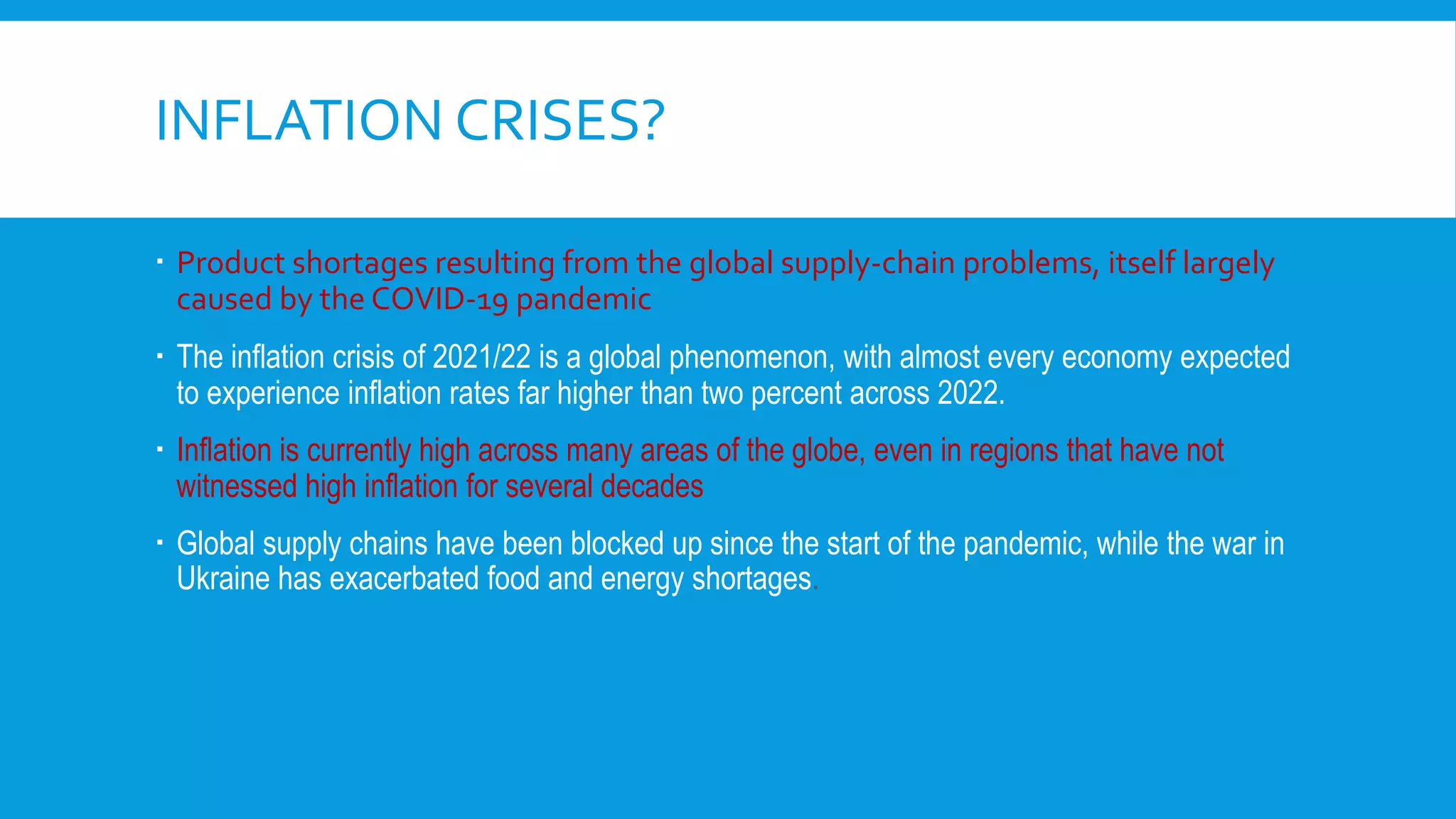 INFLATION CRISES?

▪ Product shortages resulting from the global supply-chain problems, itself largely caused by the COVID-19 pandemic

▪ The inflation crisis of 2021/22 is a global phenomenon, with almost every economy expected to experience inflation rates far higher than two percent across 2022.

▪ Inflation is currently high across many areas of the globe, even in regions that have not witnessed high inflation for several decades

▪ Global supply chains have been blocked up since the start of the pandemic, while the war in Ukraine has exacerbated food and energy shortages.